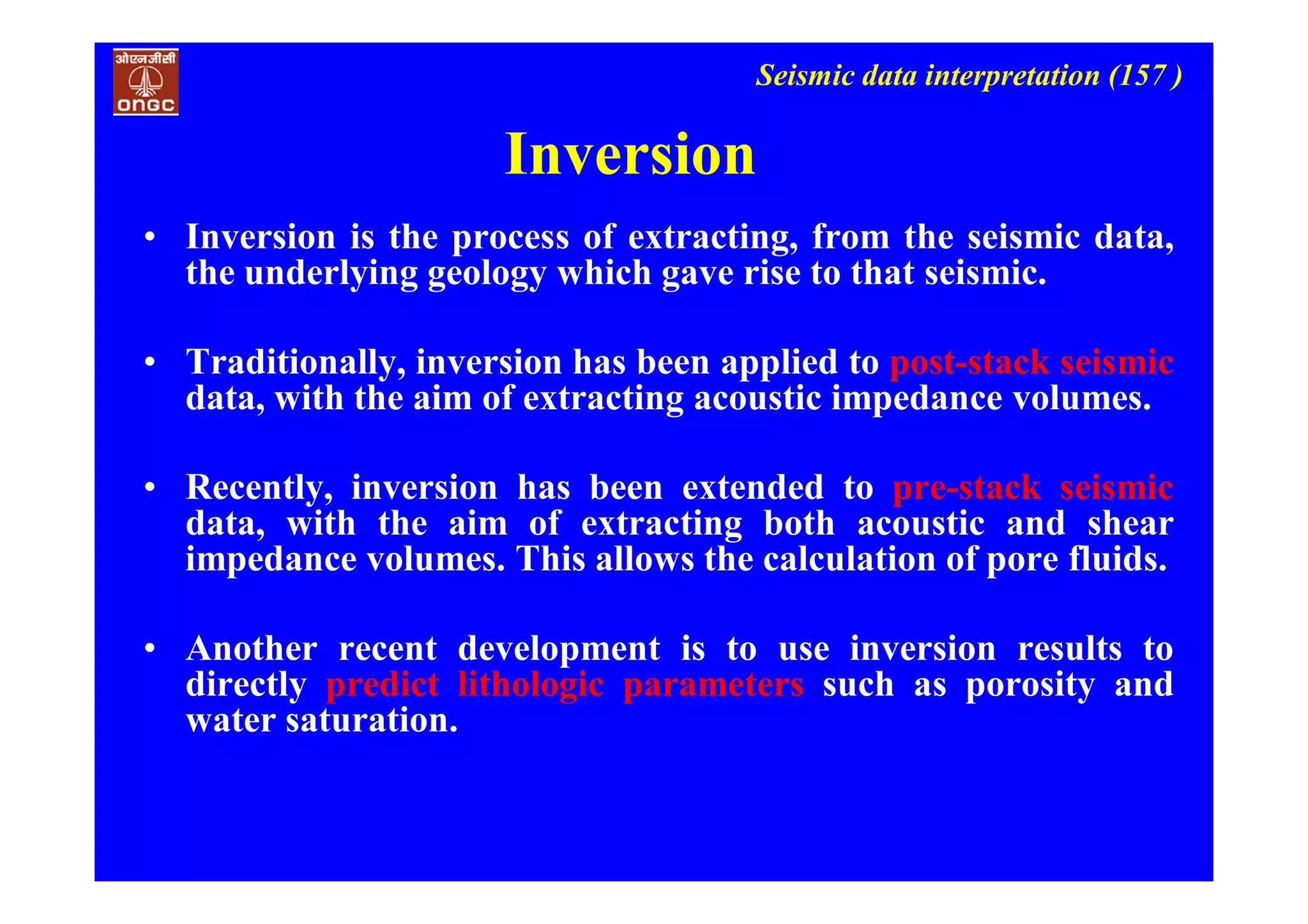 ओएनजीसी
ONGC

Seismic data interpretation (157 )

Inversion

• Inversion is the process of extracting, from the seismic data, the underlying geology which gave rise to that seismic.

• Traditionally, inversion has been applied to post-stack seismic data, with the aim of extracting acoustic impedance volumes.

• Recently, inversion has been extended to pre-stack seismic data, with the aim of extracting both acoustic and shear impedance volumes. This allows the calculation of pore fluids.

• Another recent development is to use inversion results to directly predict lithologic parameters such as porosity and water saturation.